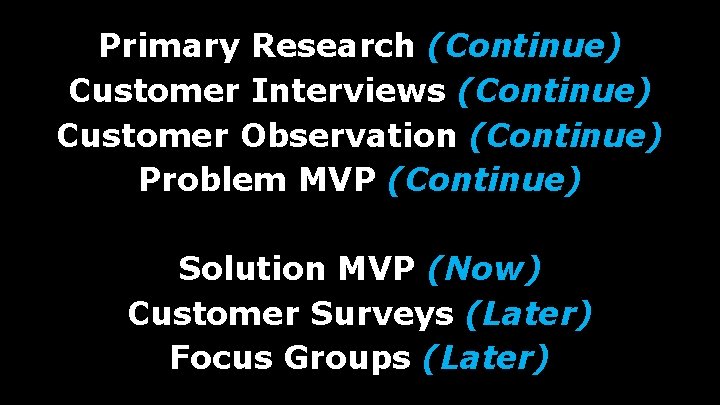 Primary Research (Continue)
Customer Interviews (Continue)
Customer Observation (Continue)
Problem MVP (Continue)

Solution MVP (Now)
Customer Surveys (Later)
Focus Groups (Later)